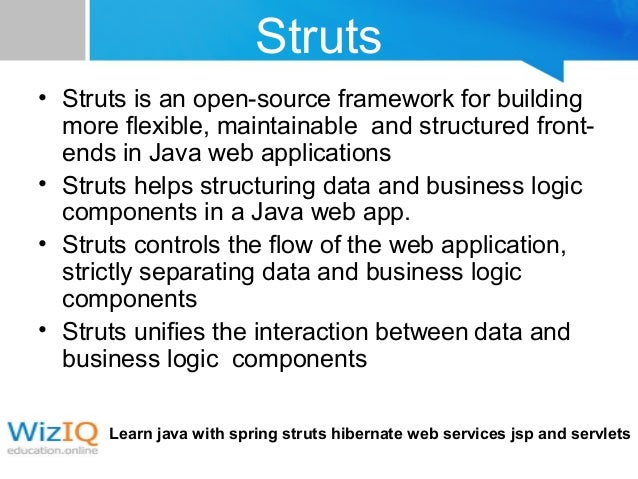 Struts

• Struts is an open-source framework for building more flexible, maintainable and structured front-ends in Java web applications
• Struts helps structuring data and business logic components in a Java web app.
• Struts controls the flow of the web application, strictly separating data and business logic components
• Struts unifies the interaction between data and business logic components

WizIQ education.online Learn java with spring struts hibernate web services jsp and servlets